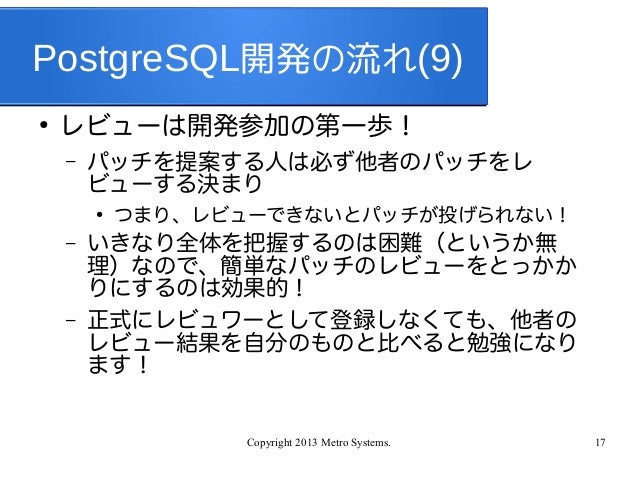 PostgreSQL開発の流れ(9)

• レビューは開発参加の第一歩！

– パッチを提案する人は必ず他者のパッチをレビューする決まり

• つまり、レビューできないとパッチが投げられない！

– いきなり全体を把握するのは困難（というか無理）なので、簡単なパッチのレビューをとっかかりにするのは効果的！

– 正式にレビュワーとして登録しなくても、他者のレビュー結果を自分のものと比べると勉強になります！

Copyright 2013 Metro Systems.

17